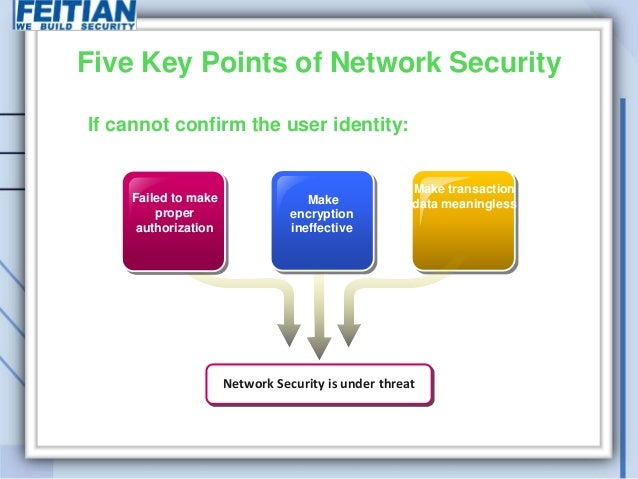 FEITIAN
WE BUILD SECURITY

Five Key Points of Network Security

If cannot confirm the user identity:

Failed to make proper authorization

Make encryption ineffective

Make transaction data meaningless

Network Security is under threat